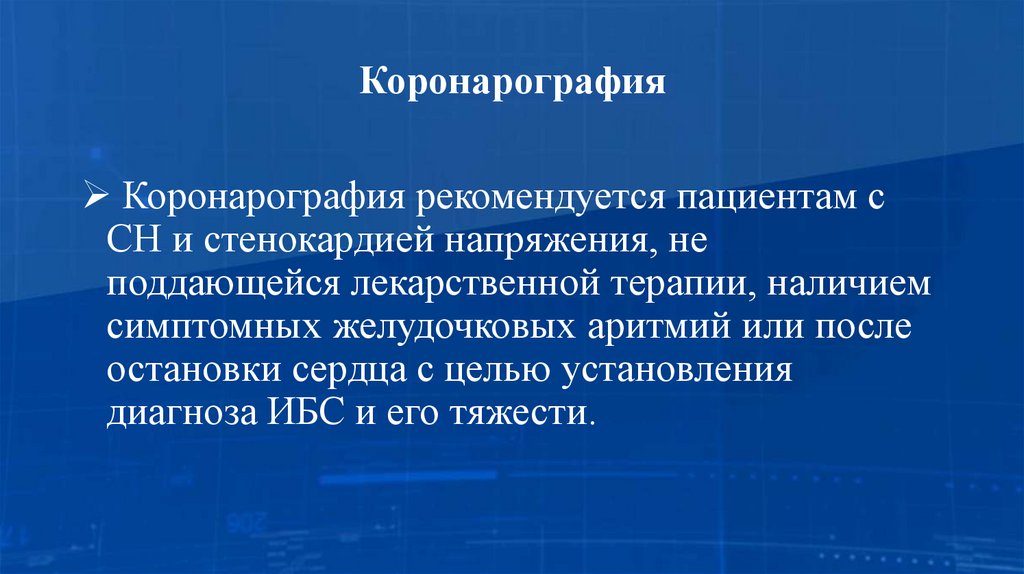 Коронарография

➢ Коронарография рекомендуется пациентам с СН и стенокардией напряжения, не поддающейся лекарственной терапии, наличием симптомных желудочковых аритмий или после остановки сердца с целью установления диагноза ИБС и его тяжести.